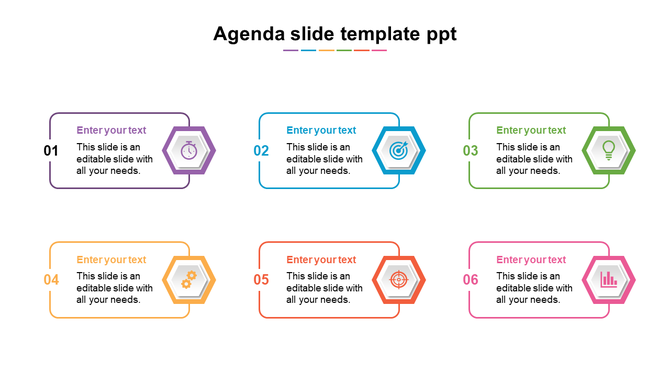 Agenda slide template ppt

01
Enter your text
This slide is an editable slide with all your needs.

02
Enter your text
This slide is an editable slide with all your needs.

03
Enter your text
This slide is an editable slide with all your needs.

04
Enter your text
This slide is an editable slide with all your needs.

05
Enter your text
This slide is an editable slide with all your needs.

06
Enter your text
This slide is an editable slide with all your needs.